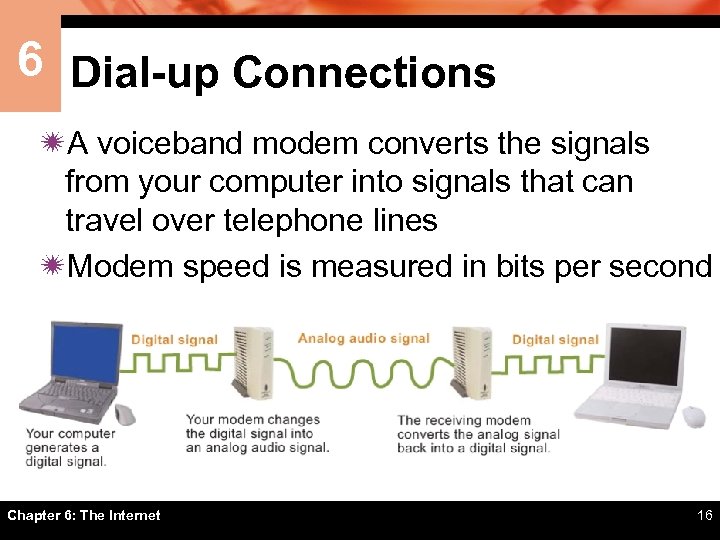 6

Dial-up Connections

A voiceband modem converts the signals from your computer into signals that can travel over telephone lines

Modem speed is measured in bits per second

Digital signal

Analog audio signal

Digital signal

Your computer generates a digital signal.

Your modem changes the digital signal into an analog audio signal.

The receiving modem converts the analog signal back into a digital signal.

Chapter 6: The Internet

16